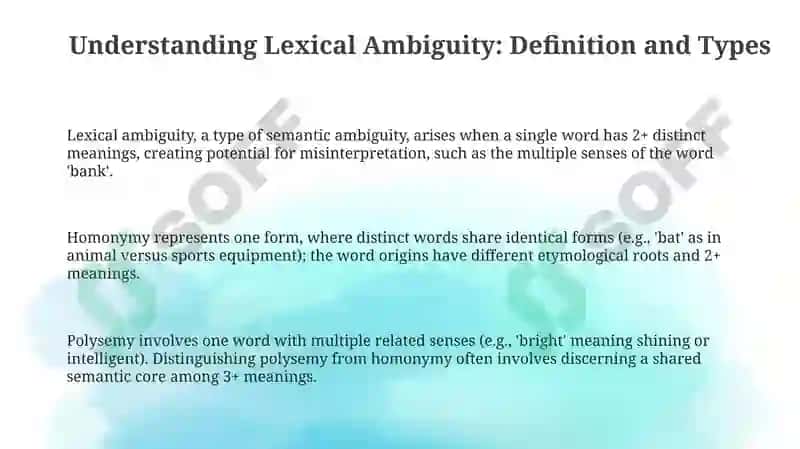 Understanding Lexical Ambiguity: Definition and Types

Lexical ambiguity, a type of semantic ambiguity, arises when a single word has 2+ distinct meanings, creating potential for misinterpretation, such as the multiple senses of the word 'bank'.

Homonymy represents one form, where distinct words share identical forms (e.g., 'bat' as in animal versus sports equipment); the word origins have different etymological roots and 2+ meanings.

Polysemy involves one word with multiple related senses (e.g., 'bright' meaning shining or intelligent). Distinguishing polysemy from homonymy often involves discerning a shared semantic core among 3+ meanings.

SOFF

SOFF